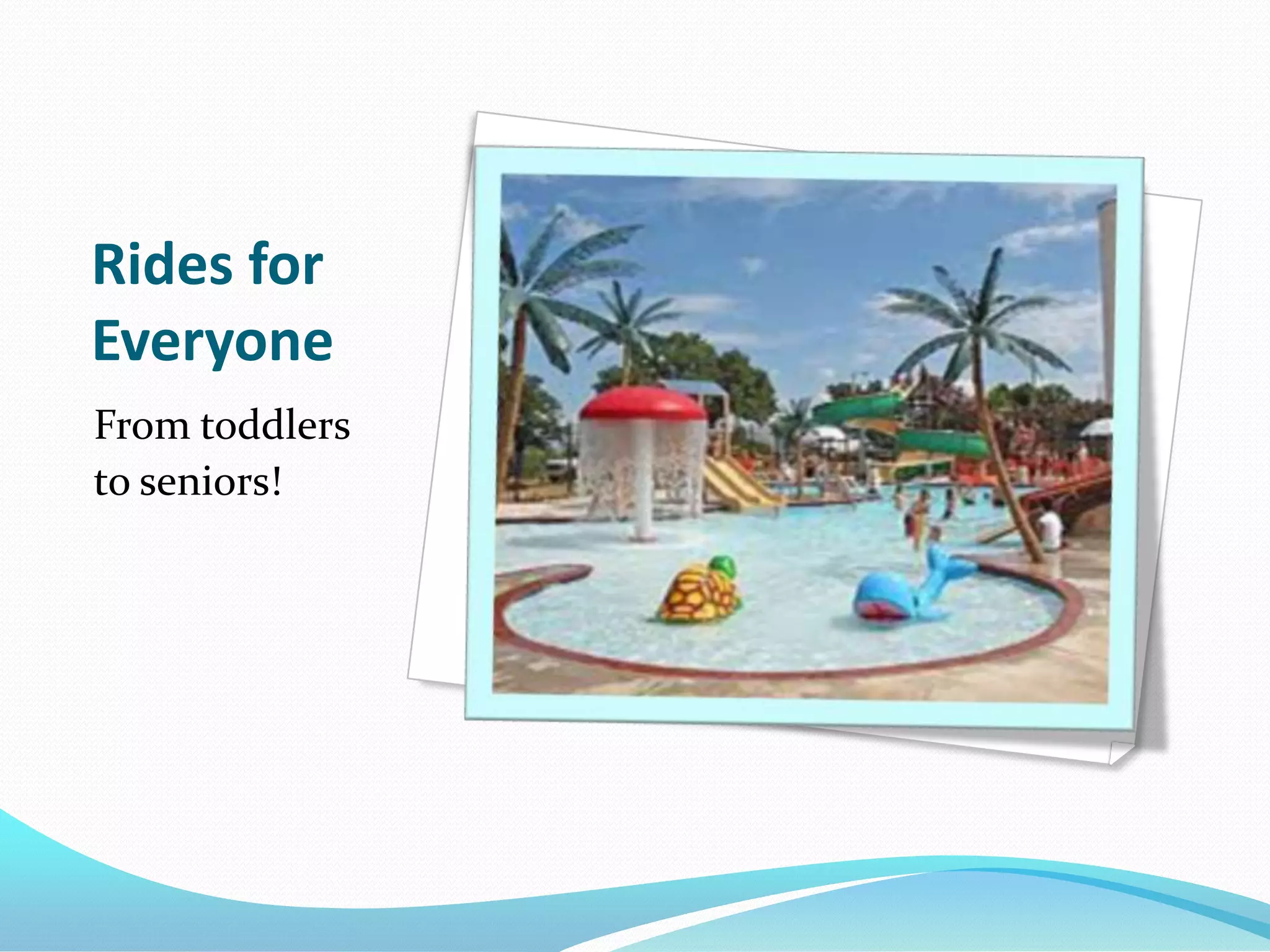 Rides for Everyone

From toddlers to seniors!